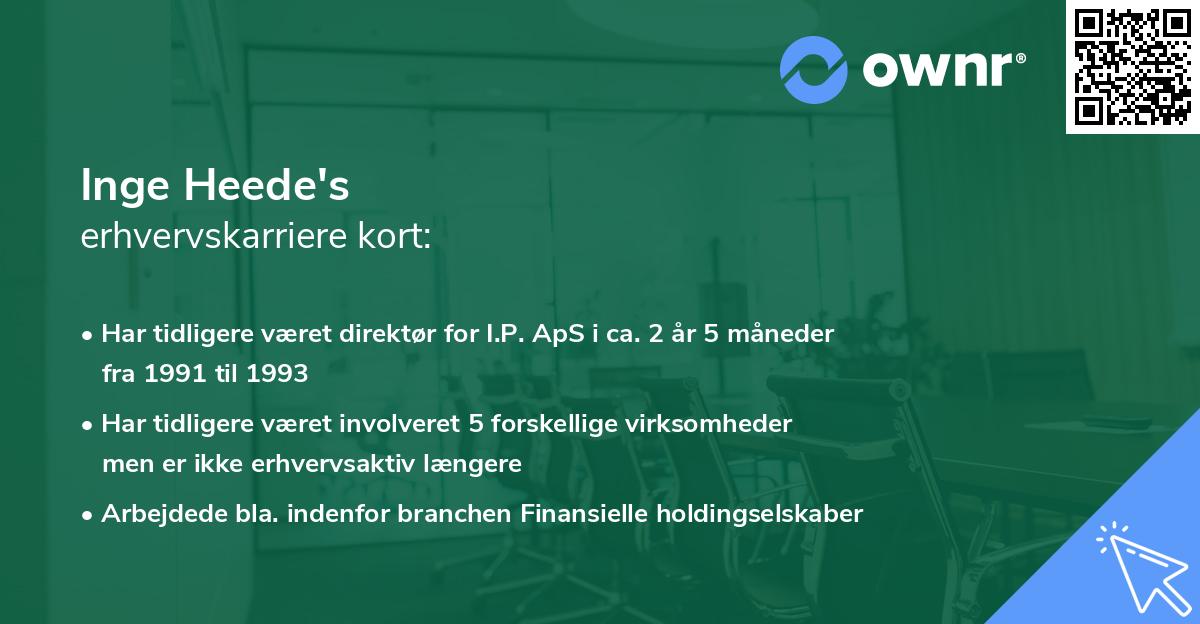 ownr®

Inge Heede's
erhvervskarriere kort:

• Har tidligere været direktør for I.P. ApS i ca. 2 år 5 måneder fra 1991 til 1993

• Har tidligere været involveret 5 forskellige virksomheder men er ikke erhvervsaktiv længere

• Arbejdede bla. indenfor branchen Finansielle holdingselskaber